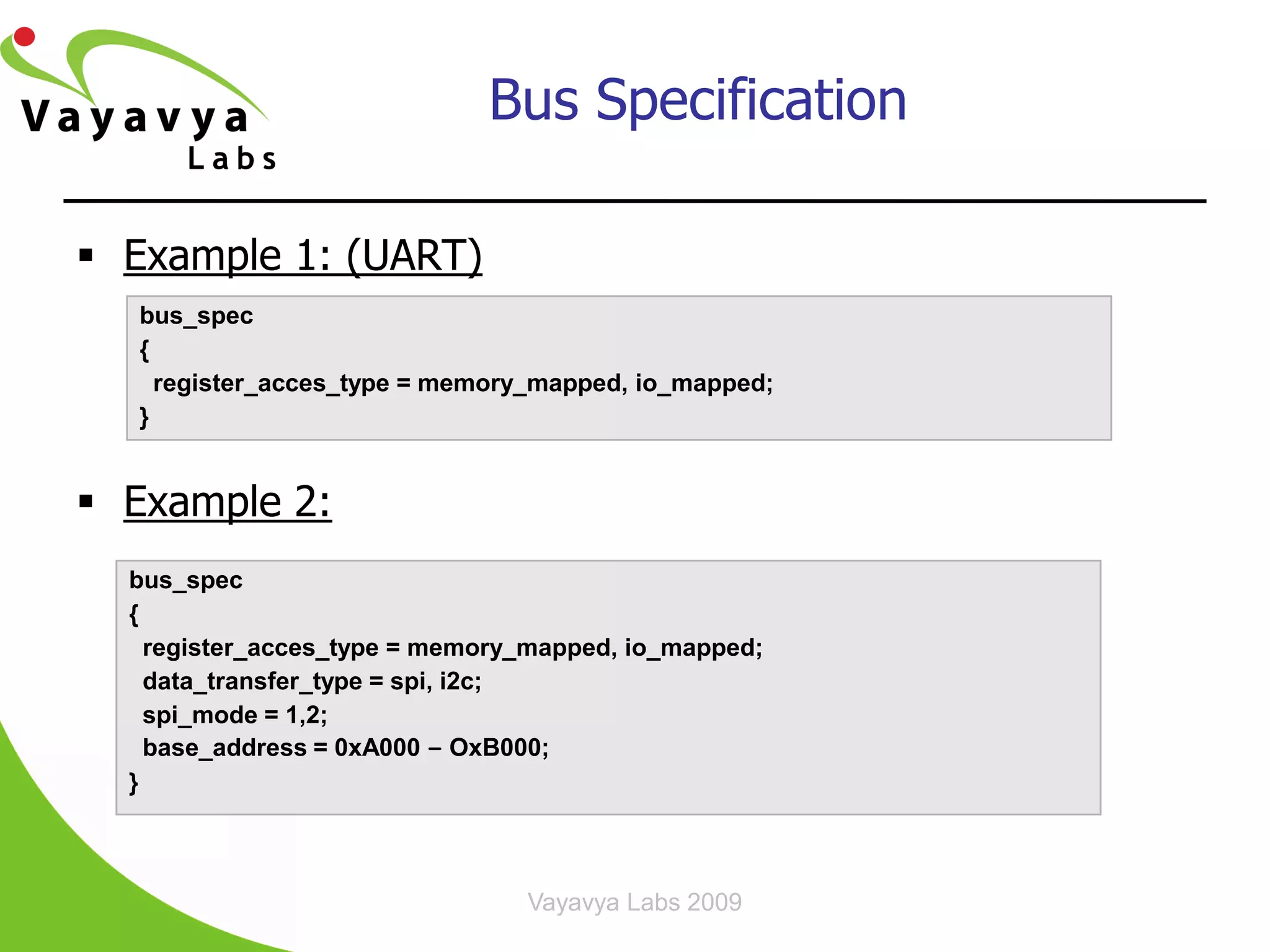 Vayavya Labs

Bus Specification

▪ Example 1: (UART)

bus_spec
{
register_acces_type = memory_mapped, io_mapped;
}

▪ Example 2:

bus_spec
{
register_acces_type = memory_mapped, io_mapped;
data_transfer_type = spi, i2c;
spi_mode = 1,2;
base_address = 0xA000 – OxB000;
}

Vayavya Labs 2009